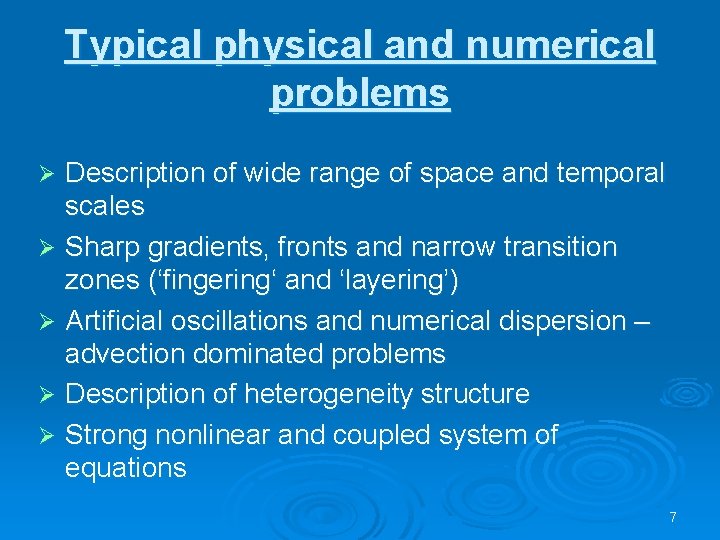 Typical physical and numerical problems

➢ Description of wide range of space and temporal scales

➢ Sharp gradients, fronts and narrow transition zones (‘fingering‘ and ‘layering’)

➢ Artificial oscillations and numerical dispersion – advection dominated problems

➢ Description of heterogeneity structure

➢ Strong nonlinear and coupled system of equations

7